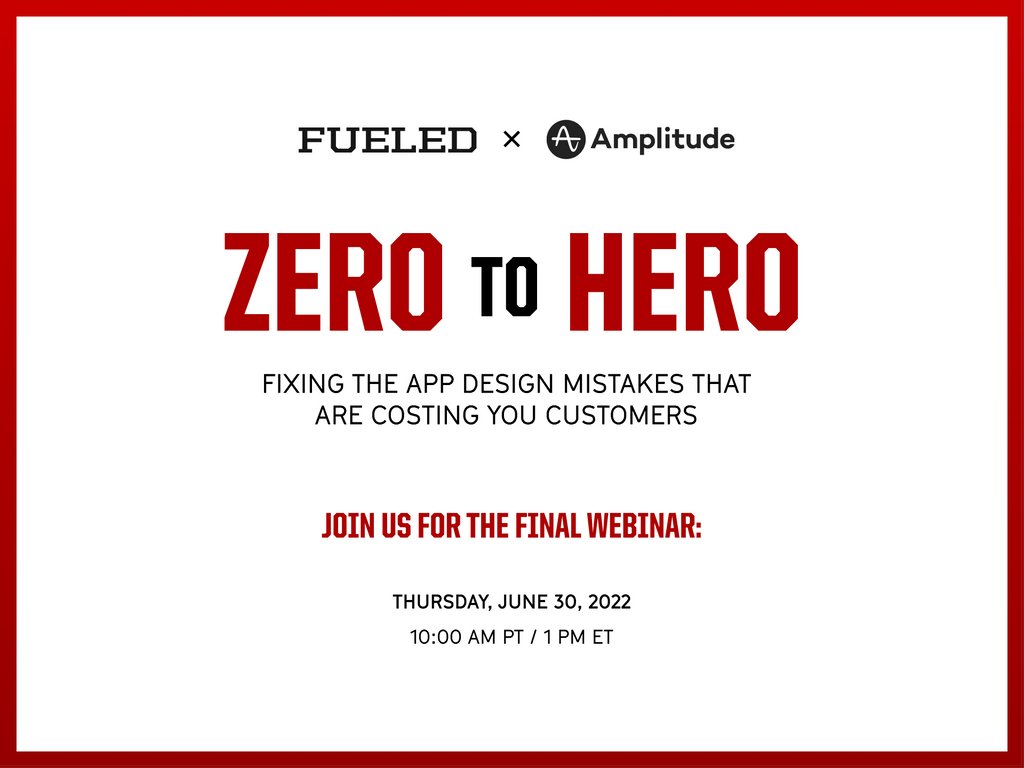 FUELED × Amplitude

ZERO TO HERO

FIXING THE APP DESIGN MISTAKES THAT ARE COSTING YOU CUSTOMERS

JOIN US FOR THE FINAL WEBINAR:

THURSDAY, JUNE 30, 2022

10:00 AM PT / 1 PM ET